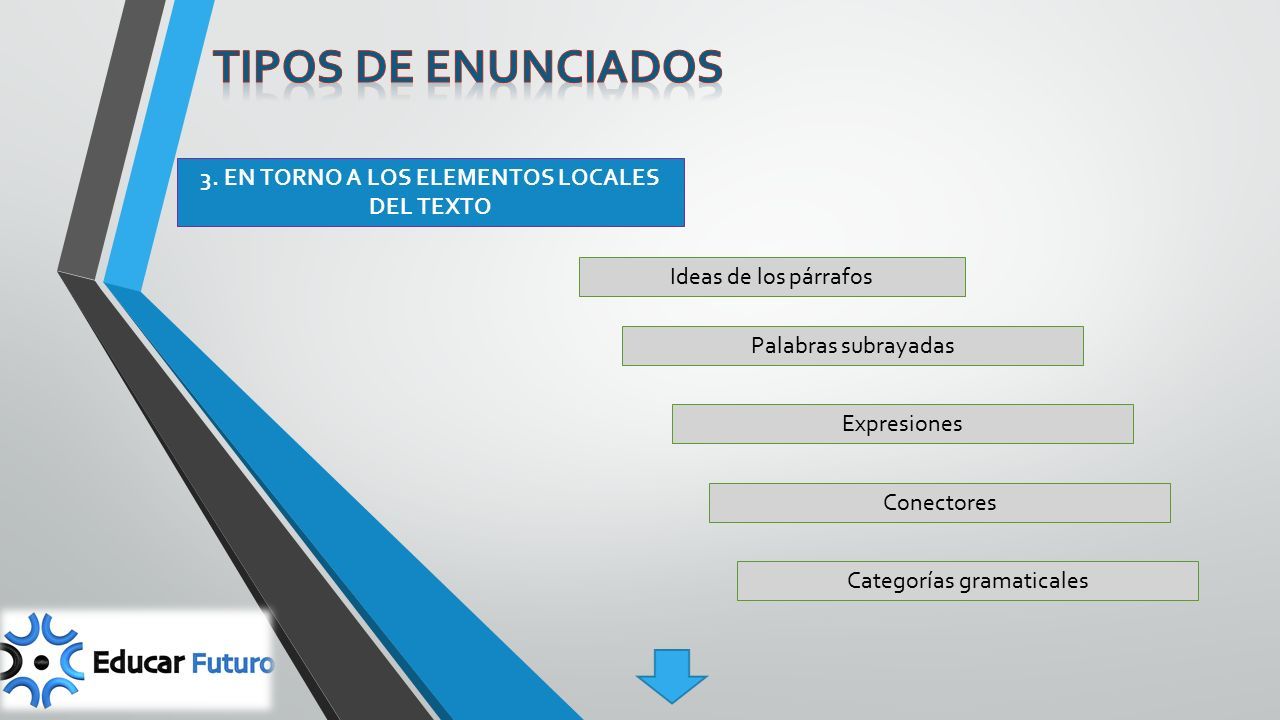 TIPOS DE ENUNCIADOS

3. EN TORNO A LOS ELEMENTOS LOCALES DEL TEXTO

Ideas de los párrafos

Palabras subrayadas

Expresiones

Conectores

Categorías gramaticales

Educar Futuro